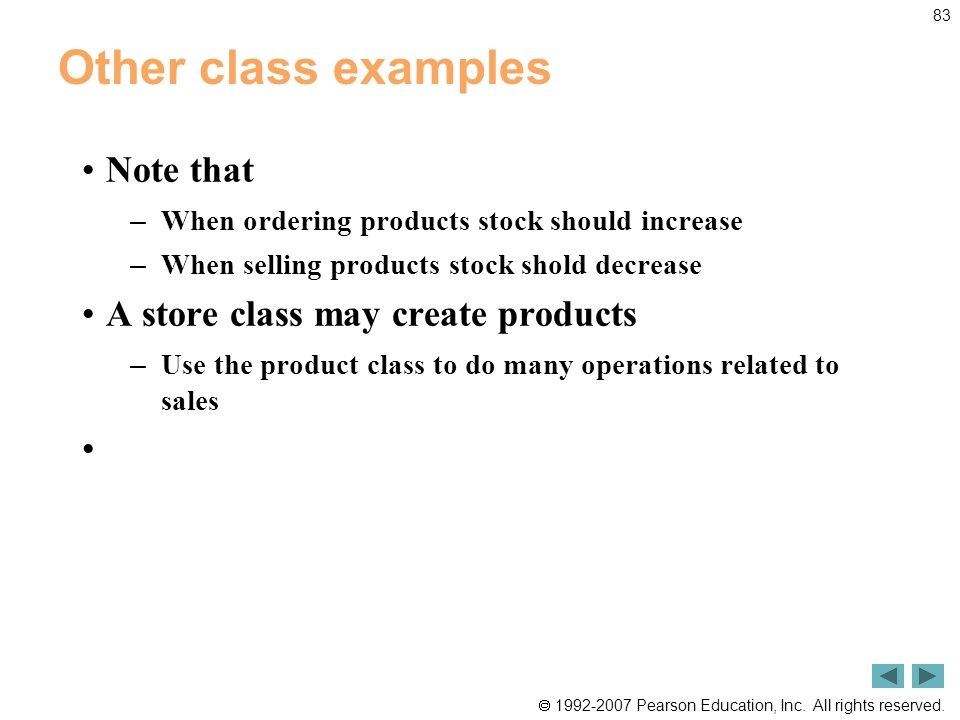 83

Other class examples

• Note that
– When ordering products stock should increase
– When selling products stock shold decrease
• A store class may create products
– Use the product class to do many operations related to sales
•

© 1992-2007 Pearson Education, Inc. All rights reserved.